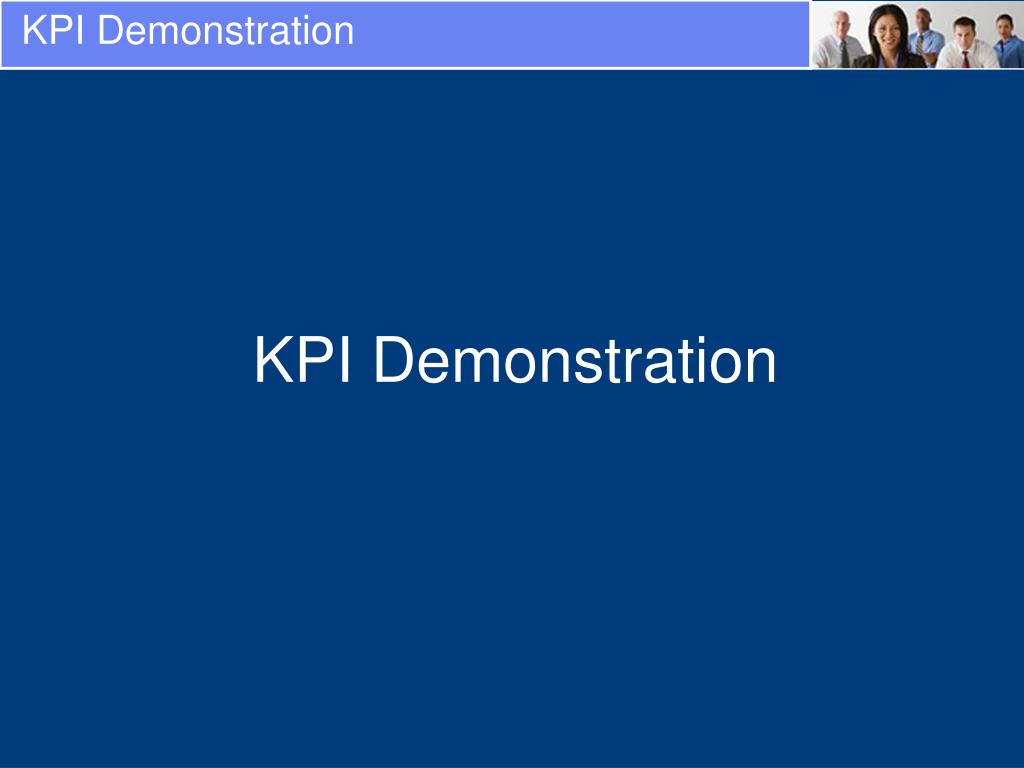 KPI Demonstration

KPI Demonstration